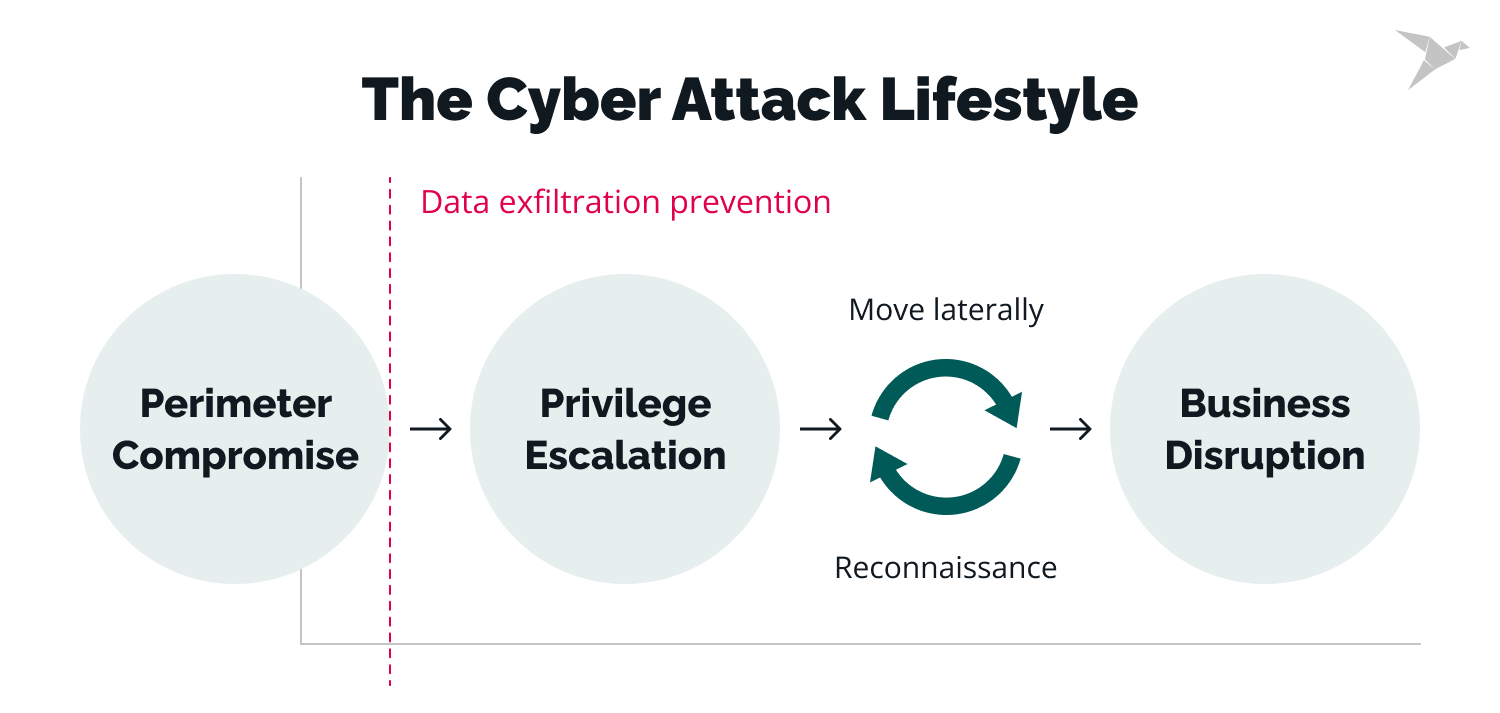 The Cyber Attack Lifestyle

Data exfiltration prevention

Perimeter Compromise → Privilege Escalation →

Move laterally

Reconnaissance

→ Business Disruption